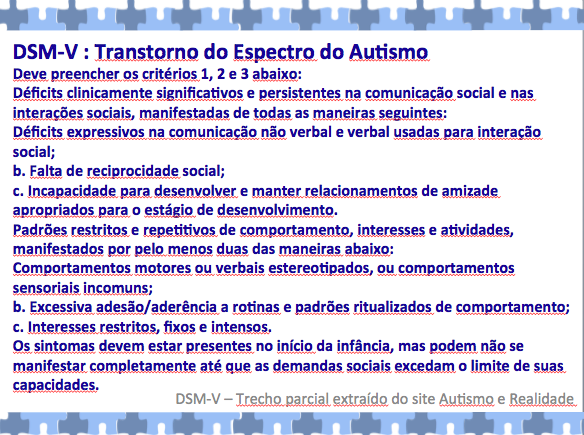 DSM-V : Transtorno do Espectro do Autismo
Deve preencher os critérios 1, 2 e 3 abaixo:
Déficits clinicamente significativos e persistentes na comunicação social e nas interações sociais, manifestadas de todas as maneiras seguintes:
Déficits expressivos na comunicação não verbal e verbal usadas para interação social;
b. Falta de reciprocidade social;
c. Incapacidade para desenvolver e manter relacionamentos de amizade apropriados para o estágio de desenvolvimento.
Padrões restritos e repetitivos de comportamento, interesses e atividades, manifestados por pelo menos duas das maneiras abaixo:
Comportamentos motores ou verbais estereotipados, ou comportamentos sensoriais incomuns;
b. Excessiva adesão/aderência a rotinas e padrões ritualizados de comportamento;
c. Interesses restritos, fixos e intensos.
Os sintomas devem estar presentes no início da infância, mas podem não se manifestar completamente até que as demandas sociais excedam o limite de suas capacidades.
DSM-V – Trecho parcial extraído do site Autismo e Realidade